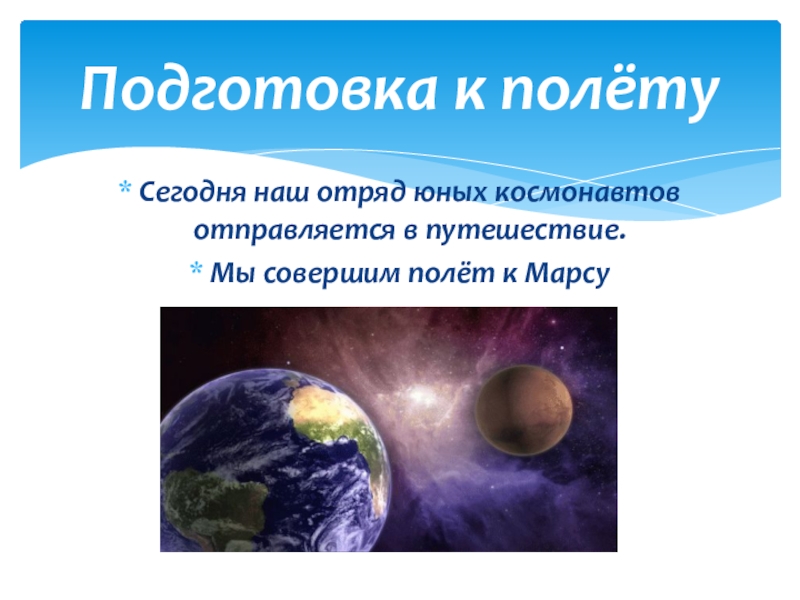 Подготовка к полёту

* Сегодня наш отряд юных космонавтов отправляется в путешествие.
* Мы совершим полёт к Марсу